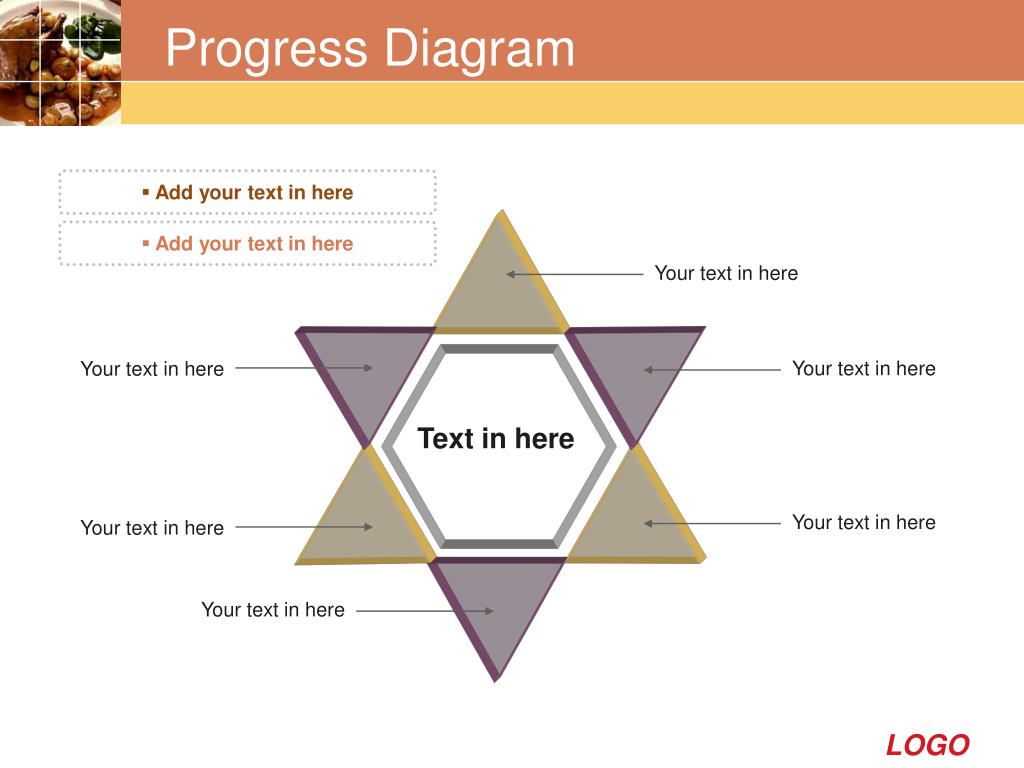 Progress Diagram

▪ Add your text in here

▪ Add your text in here

Your text in here

Your text in here

Your text in here

Text in here

Your text in here

Your text in here

Your text in here

LOGO